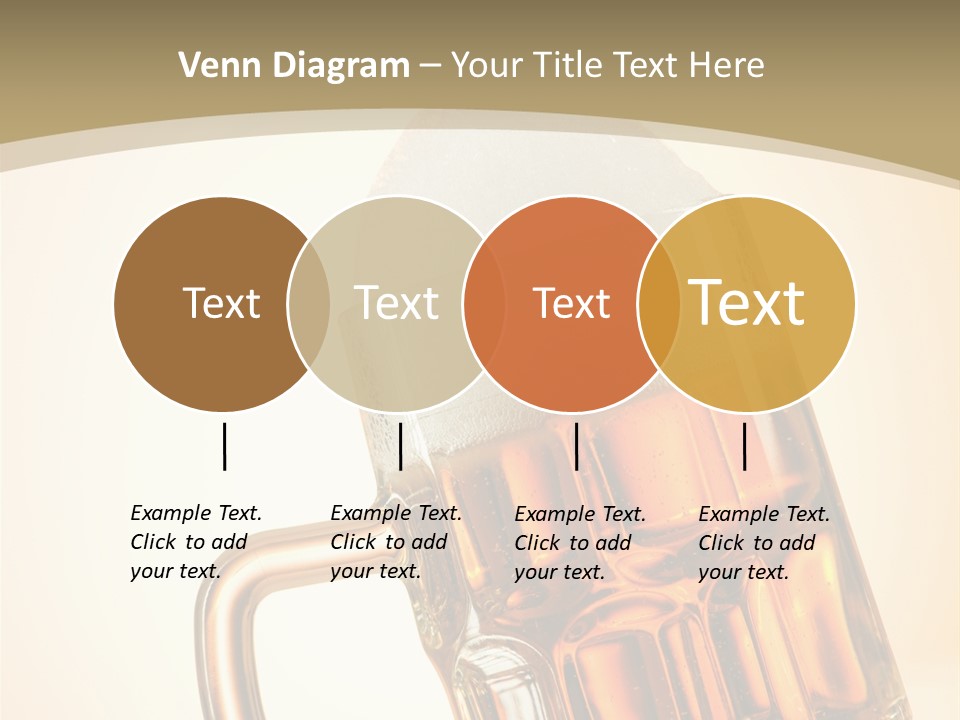 Venn Diagram – Your Title Text Here

Text

Text

Text

Text

Example Text. Click to add your text.

Example Text. Click to add your text.

Example Text. Click to add your text.

Example Text. Click to add your text.